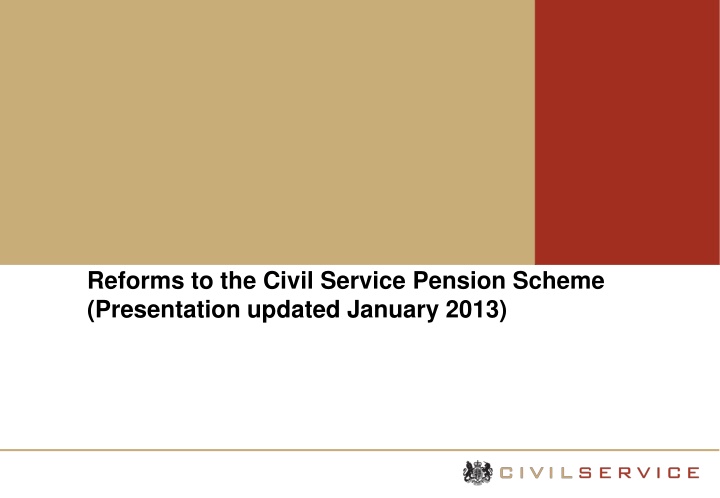 Reforms to the Civil Service Pension Scheme
(Presentation updated January 2013)

CIVILSERVICE